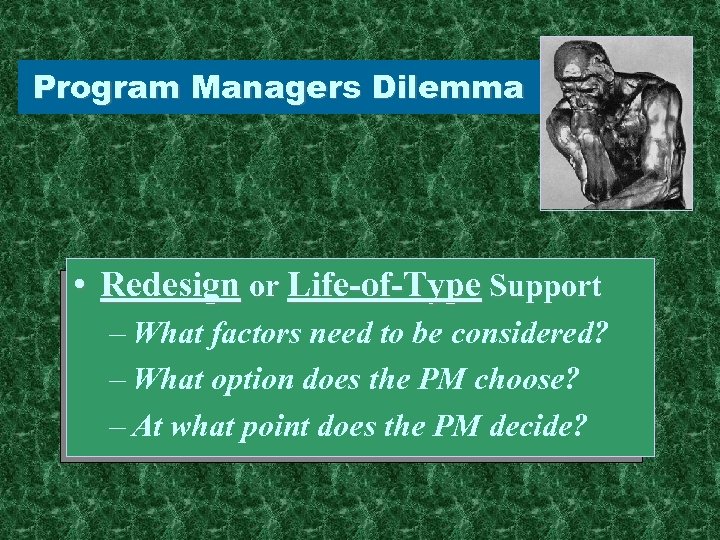 Program Managers Dilemma

• Redesign or Life-of-Type Support
– What factors need to be considered?
– What option does the PM choose?
– At what point does the PM decide?